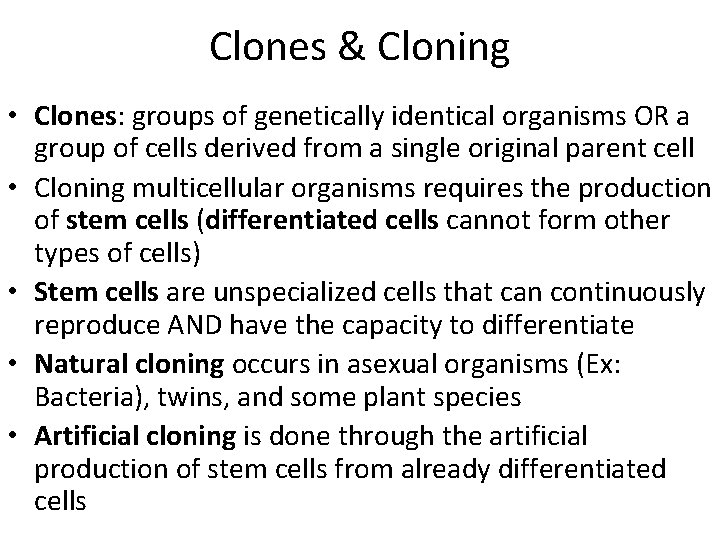 Clones & Cloning

• Clones: groups of genetically identical organisms OR a group of cells derived from a single original parent cell
• Cloning multicellular organisms requires the production of stem cells (differentiated cells cannot form other types of cells)
• Stem cells are unspecialized cells that can continuously reproduce AND have the capacity to differentiate
• Natural cloning occurs in asexual organisms (Ex: Bacteria), twins, and some plant species
• Artificial cloning is done through the artificial production of stem cells from already differentiated cells